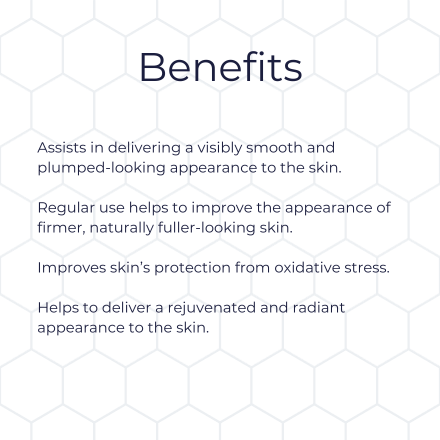 Benefits

Assists in delivering a visibly smooth and plumped-looking appearance to the skin.

Regular use helps to improve the appearance of firmer, naturally fuller-looking skin.

Improves skin’s protection from oxidative stress.

Helps to deliver a rejuvenated and radiant appearance to the skin.